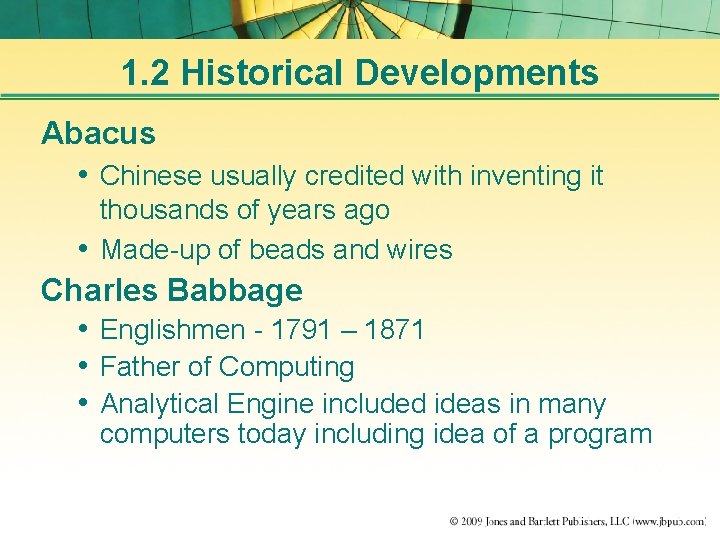 1.2 Historical Developments

Abacus

• Chinese usually credited with inventing it thousands of years ago

• Made-up of beads and wires

Charles Babbage

• Englishmen - 1791 – 1871

• Father of Computing

• Analytical Engine included ideas in many computers today including idea of a program

© 2009 Jones and Bartlett Publishers, LLC (www.jbpub.com)